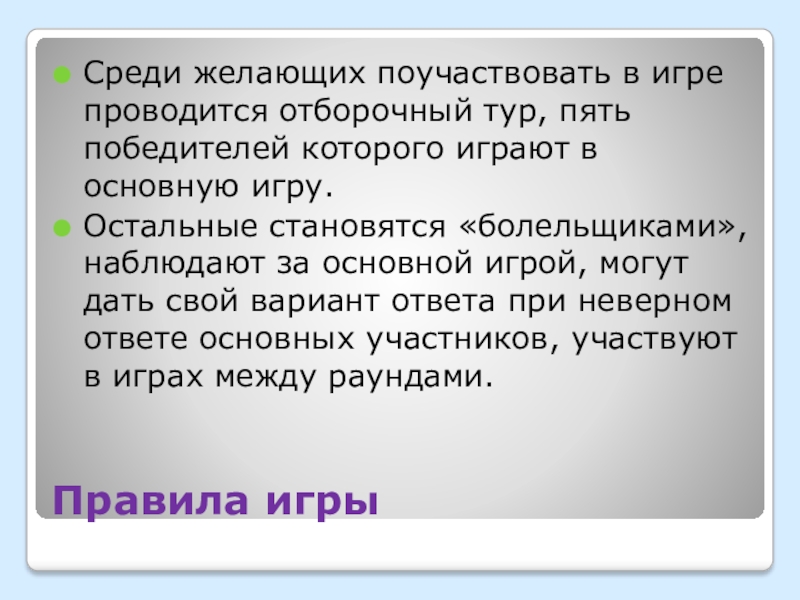 Среди желающих поучаствовать в игре проводится отборочный тур, пять победителей которого играют в основную игру.

Остальные становятся «болельщиками», наблюдают за основной игрой, могут дать свой вариант ответа при неверном ответе основных участников, участвуют в играх между раундами.

Правила игры